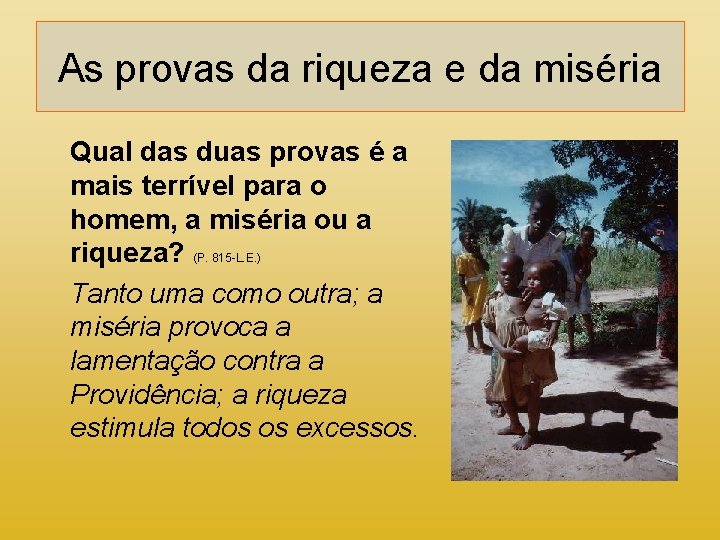 As provas da riqueza e da miséria

Qual das duas provas é a mais terrível para o homem, a miséria ou a riqueza? (P. 815-L.E.)

Tanto uma como outra; a miséria provoca a lamentação contra a Providência; a riqueza estimula todos os excessos.